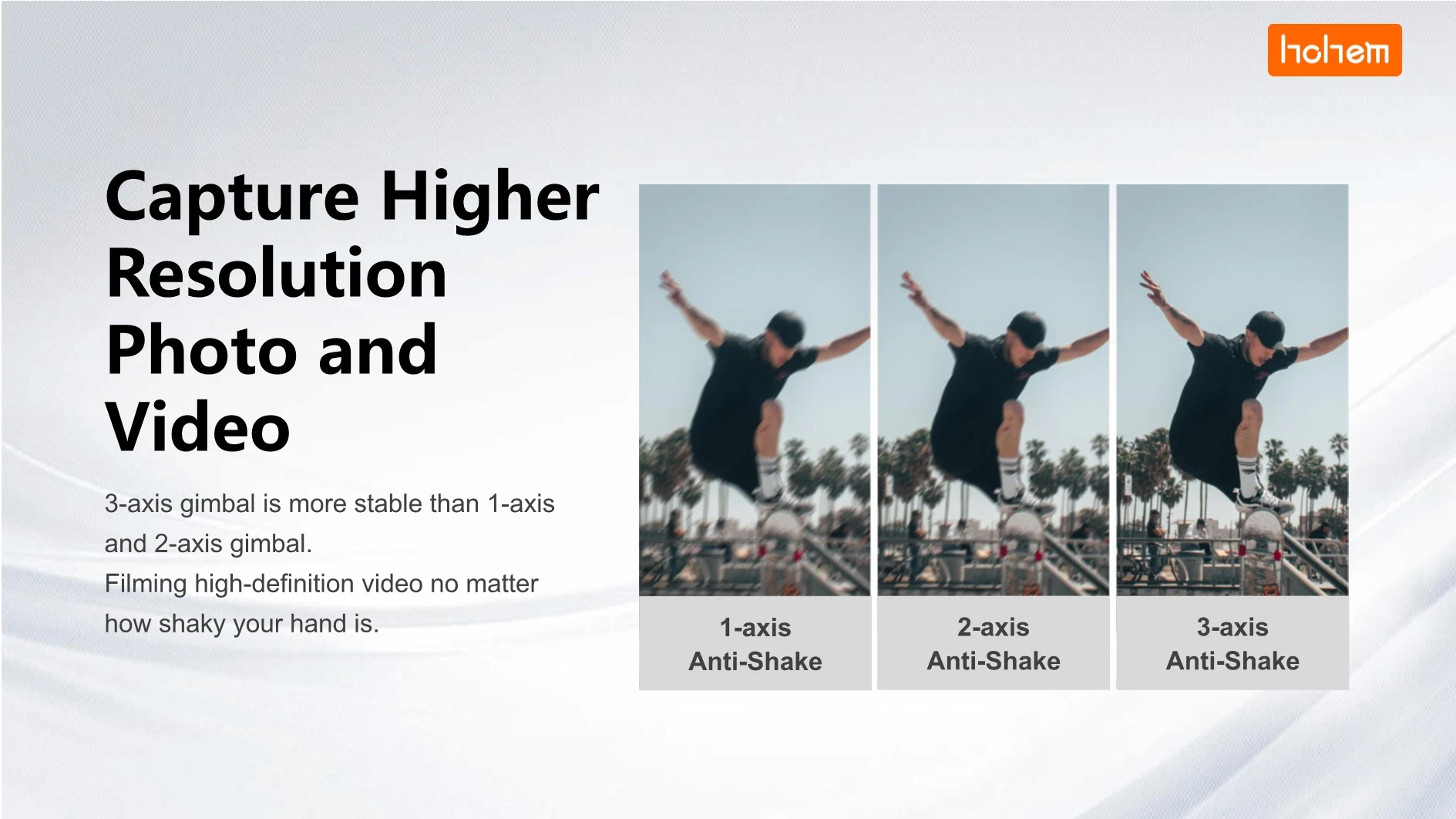 hohem

Capture Higher Resolution Photo and Video

3-axis gimbal is more stable than 1-axis and 2-axis gimbal.
Filming high-definition video no matter how shaky your hand is.

1-axis
Anti-Shake

2-axis
Anti-Shake

3-axis
Anti-Shake